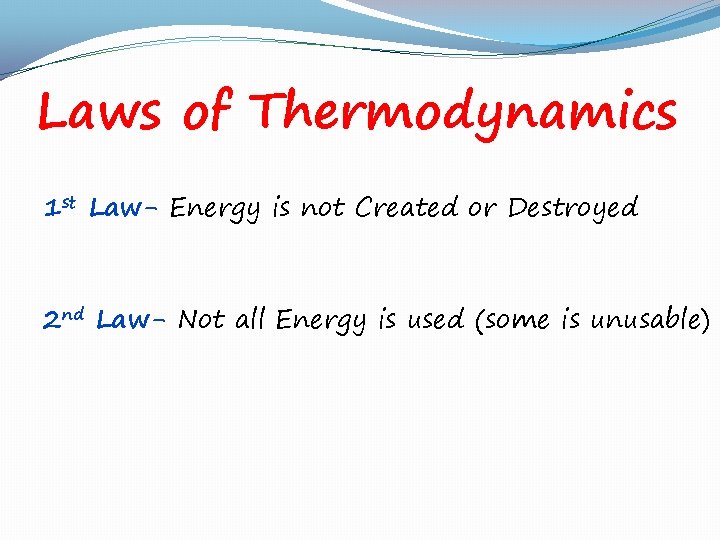 Laws of Thermodynamics

1st Law- Energy is not Created or Destroyed

2nd Law- Not all Energy is used (some is unusable)